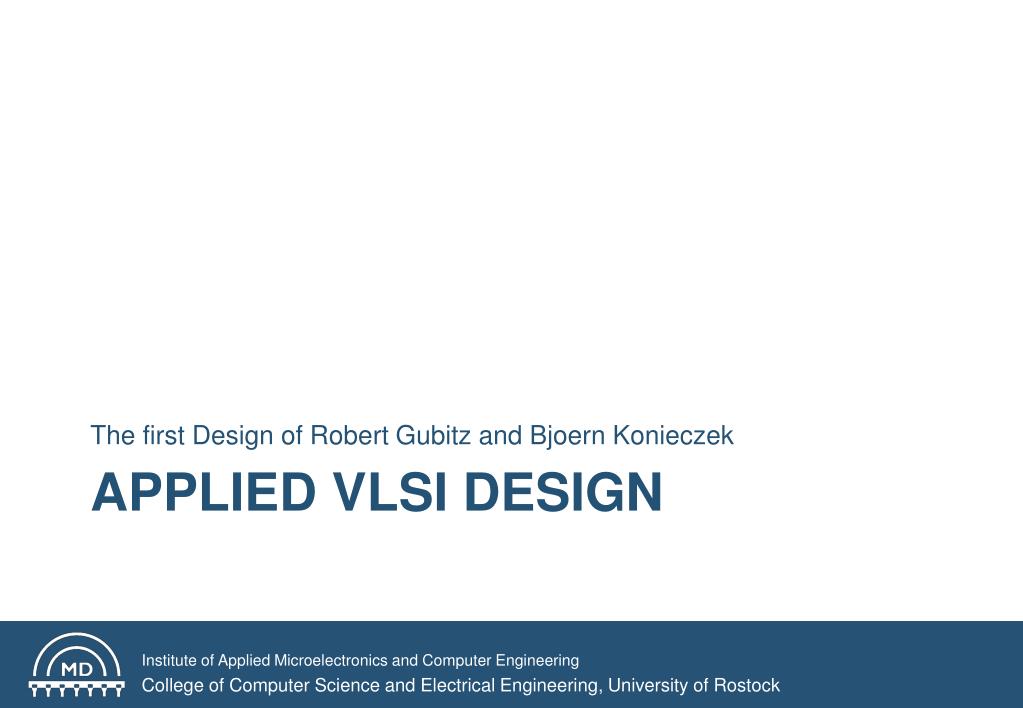 The first Design of Robert Gubitz and Bjoern Konieczek

APPLIED VLSI DESIGN

MD

Institute of Applied Microelectronics and Computer Engineering
College of Computer Science and Electrical Engineering, University of Rostock